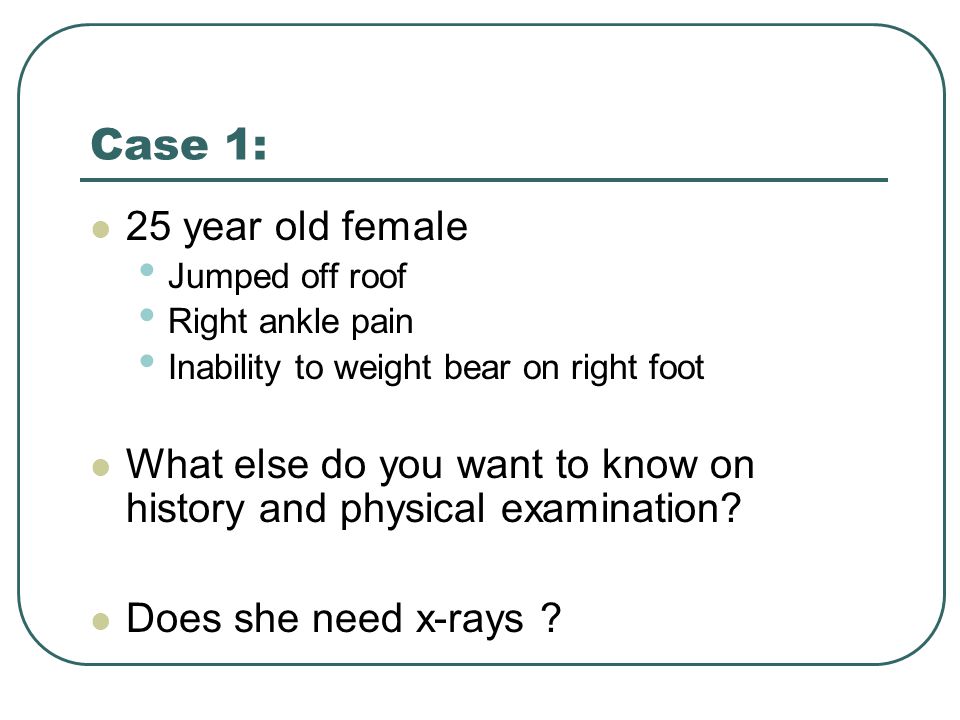 Case 1:

- 25 year old female
  - Jumped off roof
  - Right ankle pain
  - Inability to weight bear on right foot

- What else do you want to know on history and physical examination?

- Does she need x-rays ?